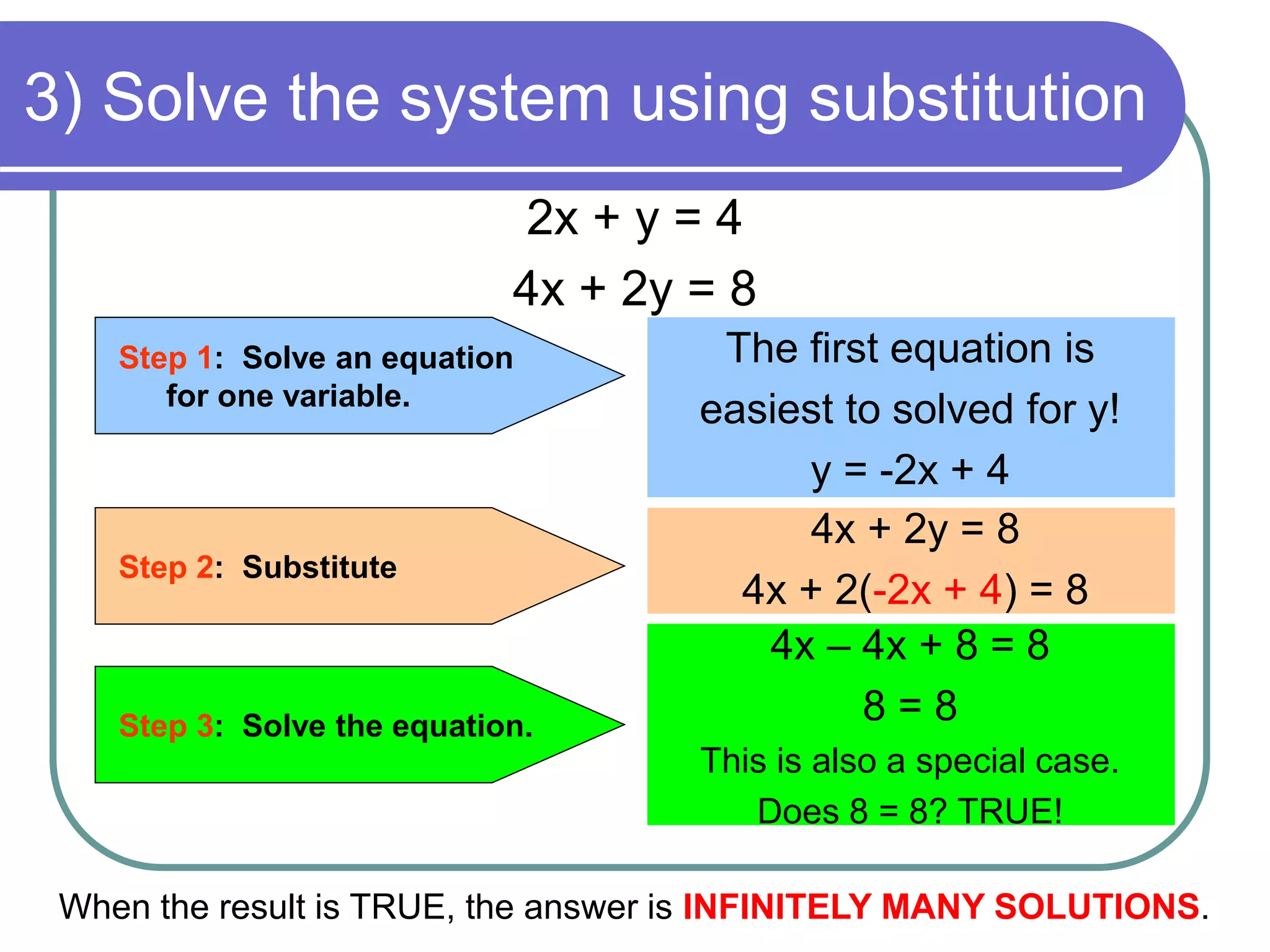 3) Solve the system using substitution

$2x + y = 4$

$4x + 2y = 8$

Step 1: Solve an equation for one variable.

The first equation is easiest to solved for y!

$y = -2x + 4$

Step 2: Substitute

$4x + 2y = 8$

$4x + 2(-2x + 4) = 8$

Step 3: Solve the equation.

$4x – 4x + 8 = 8$

$8 = 8$

This is also a special case.

Does 8 = 8? TRUE!

When the result is TRUE, the answer is INFINITELY MANY SOLUTIONS.